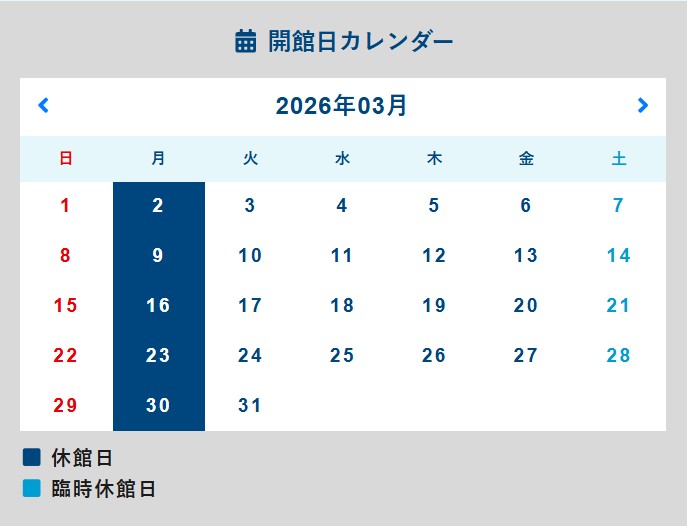 開館日カレンダー

2026年03月

| 日 | 月 | 火 | 水 | 木 | 金 | 土 |
|---|---|---|---|---|---|---|
| 1 | 2 | 3 | 4 | 5 | 6 | 7 |
| 8 | 9 | 10 | 11 | 12 | 13 | 14 |
| 15 | 16 | 17 | 18 | 19 | 20 | 21 |
| 22 | 23 | 24 | 25 | 26 | 27 | 28 |
| 29 | 30 | 31 | | | | |

休館日
臨時休館日